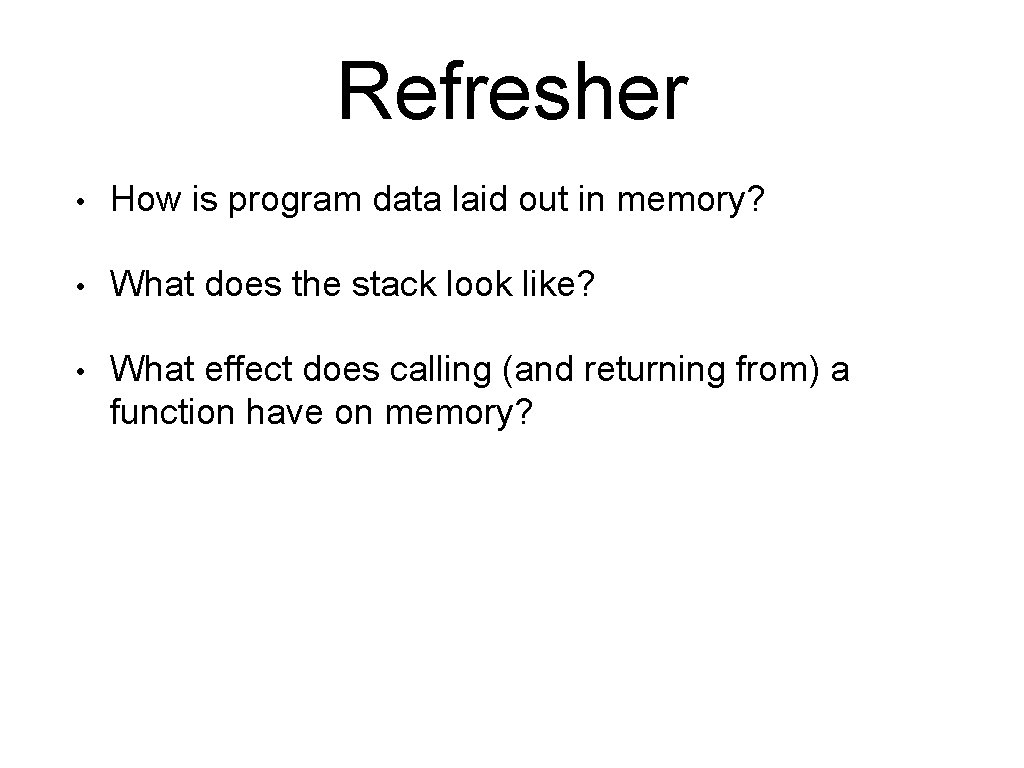 Refresher

• How is program data laid out in memory?

• What does the stack look like?

• What effect does calling (and returning from) a function have on memory?